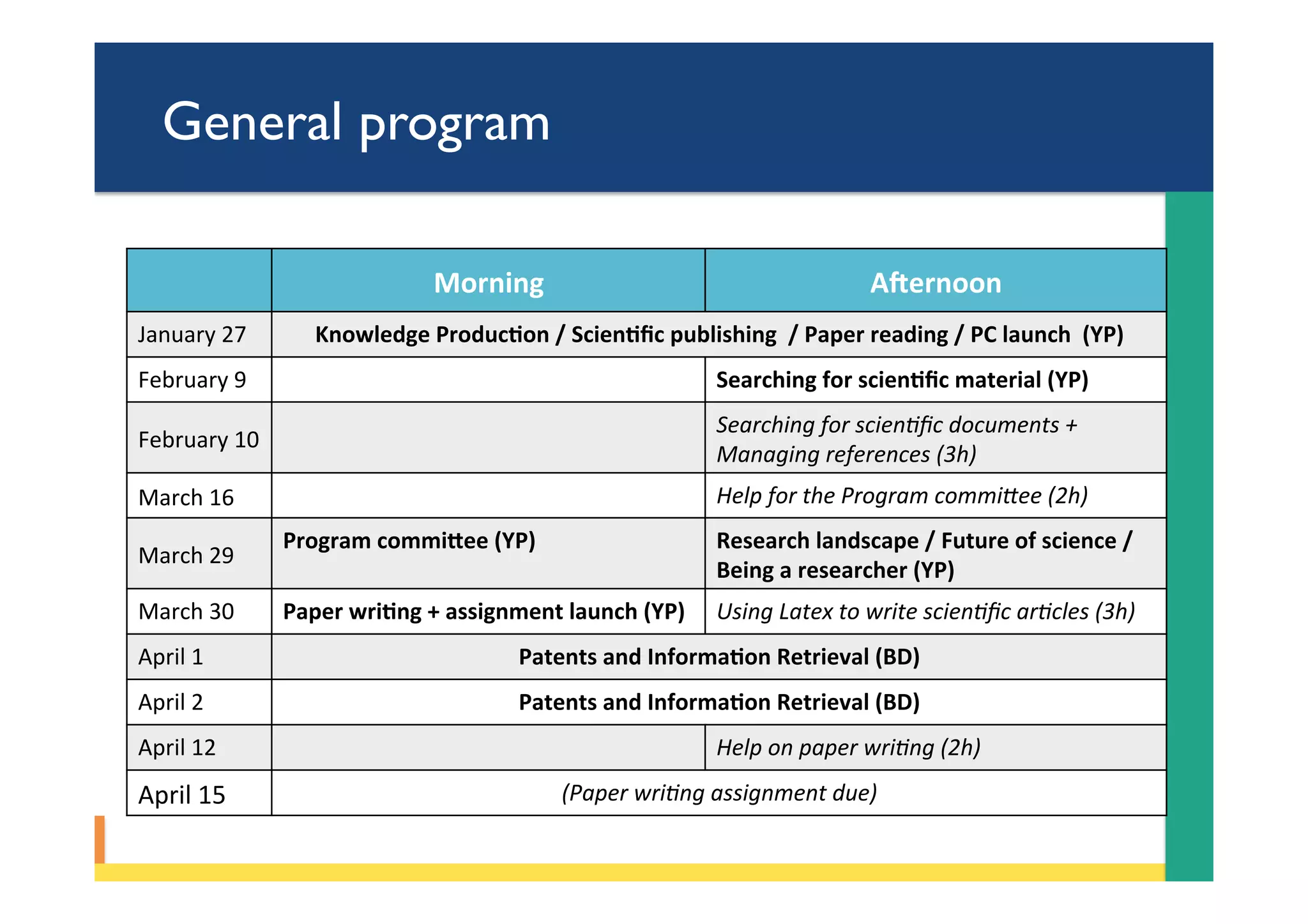 General program

|  | Morning | Afternoon |
|---|---|---|
| January 27 | Knowledge Production / Scientific publishing / Paper reading / PC launch (YP) | |
| February 9 |  | Searching for scientific material (YP) |
| February 10 |  | Searching for scientific documents + Managing references (3h) |
| March 16 |  | Help for the Program committee (2h) |
| March 29 | Program committee (YP) | Research landscape / Future of science / Being a researcher (YP) |
| March 30 | Paper writing + assignment launch (YP) | Using Latex to write scientific articles (3h) |
| April 1 | Patents and Information Retrieval (BD) | |
| April 2 | Patents and Information Retrieval (BD) | |
| April 12 |  | Help on paper writing (2h) |
| April 15 | (Paper writing assignment due) | |